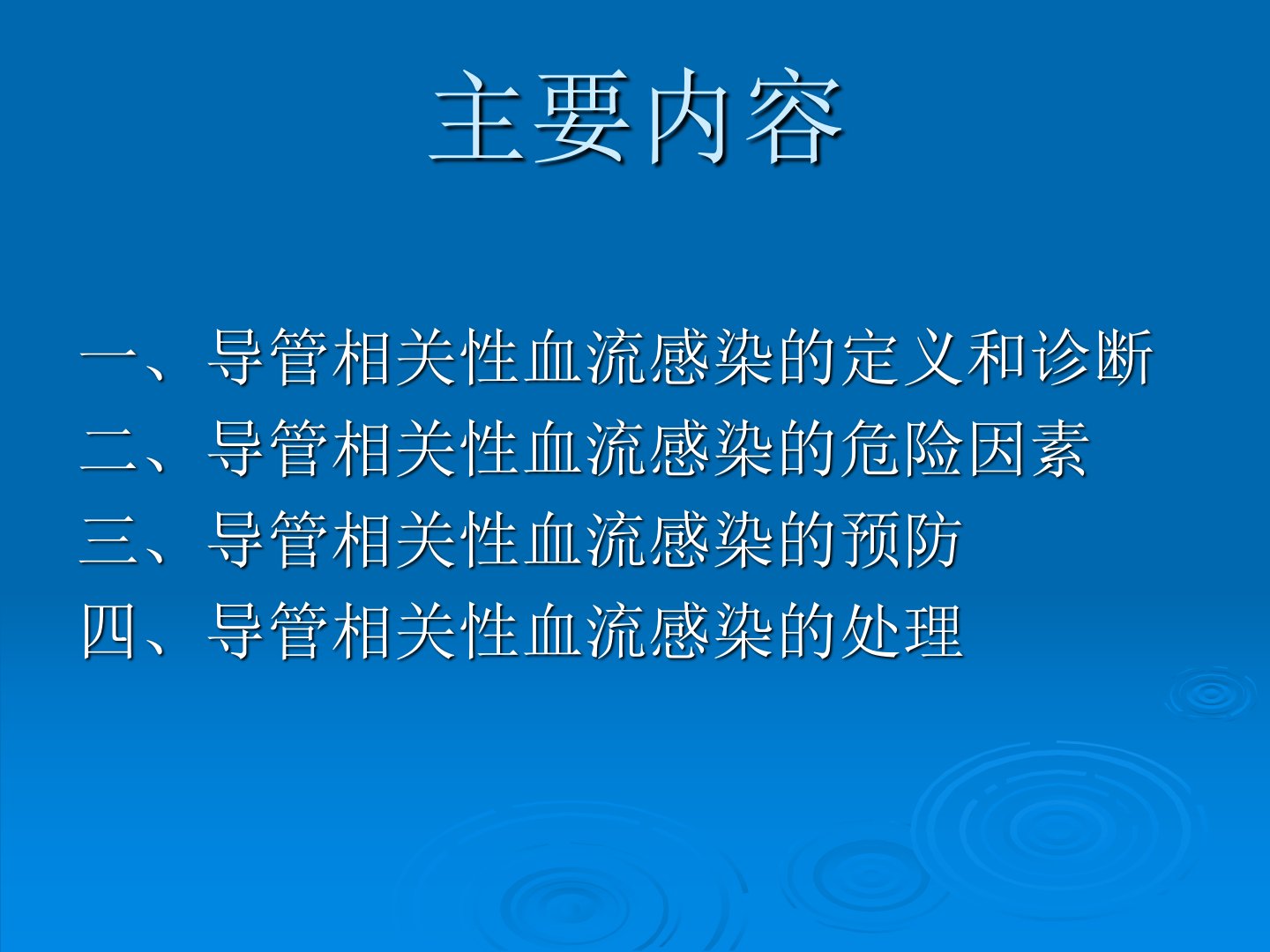 主要内容

一、导管相关性血流感染的定义和诊断
二、导管相关性血流感染的危险因素
三、导管相关性血流感染的预防
四、导管相关性血流感染的处理